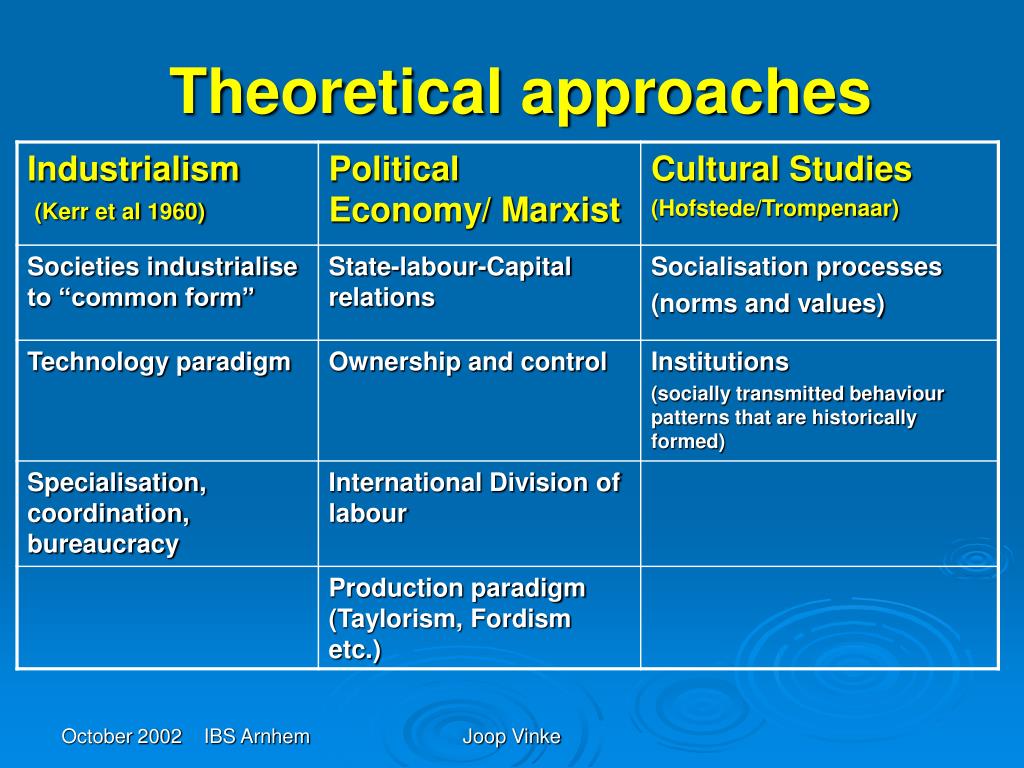 Theoretical approaches

| Industrialism (Kerr et al 1960) | Political Economy/ Marxist | Cultural Studies (Hofstede/Trompenaar) |
|---|---|---|
| Societies industrialise to “common form” | State-labour-Capital relations | Socialisation processes (norms and values) |
| Technology paradigm | Ownership and control | Institutions (socially transmitted behaviour patterns that are historically formed) |
| Specialisation, coordination, bureaucracy | International Division of labour | |
| | Production paradigm (Taylorism, Fordism etc.) | |

October 2002 IBS Arnhem Joop Vinke